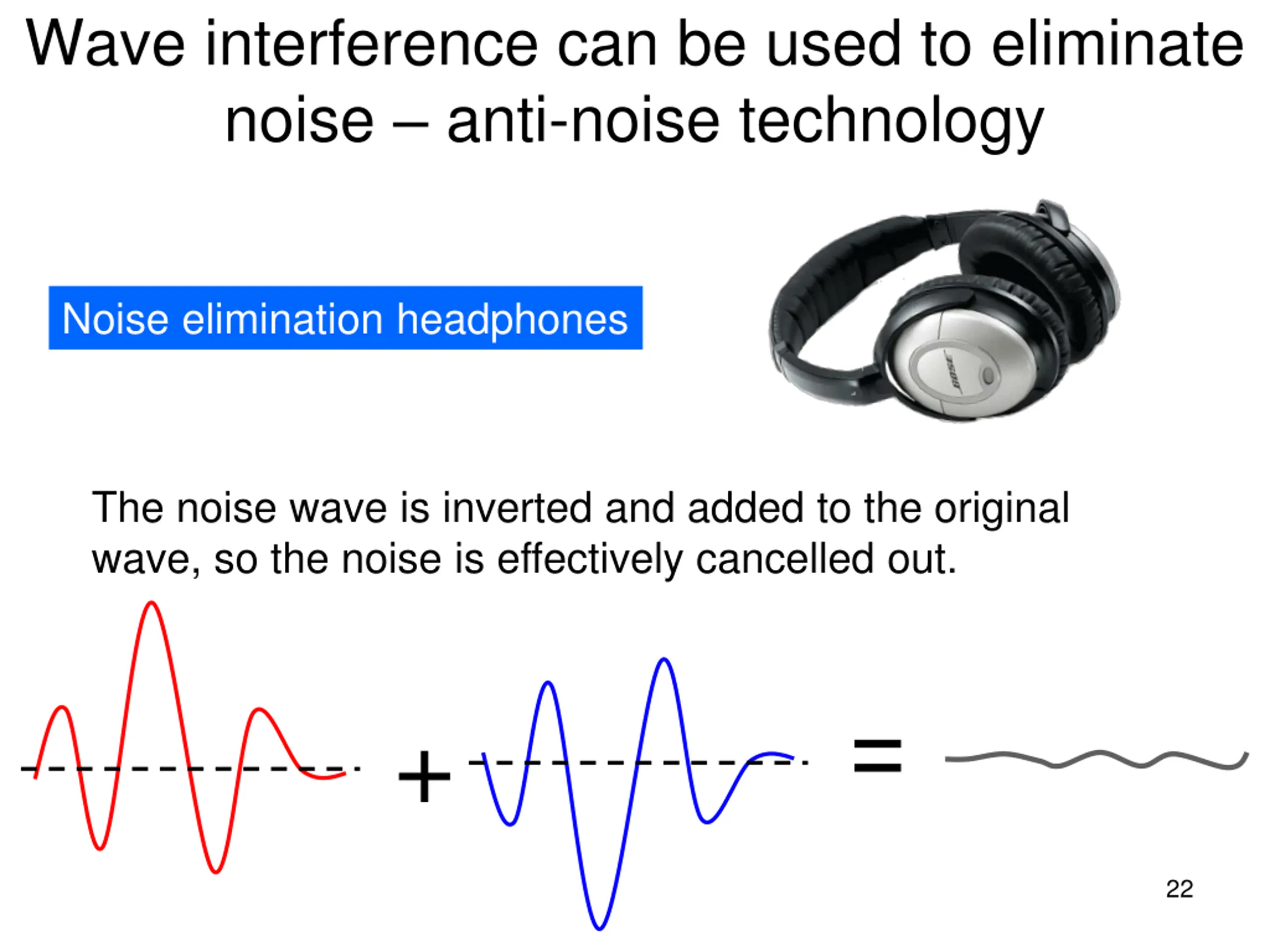 Wave interference can be used to eliminate noise – anti-noise technology

Noise elimination headphones

BOSE

The noise wave is inverted and added to the original wave, so the noise is effectively cancelled out.

+

=

22